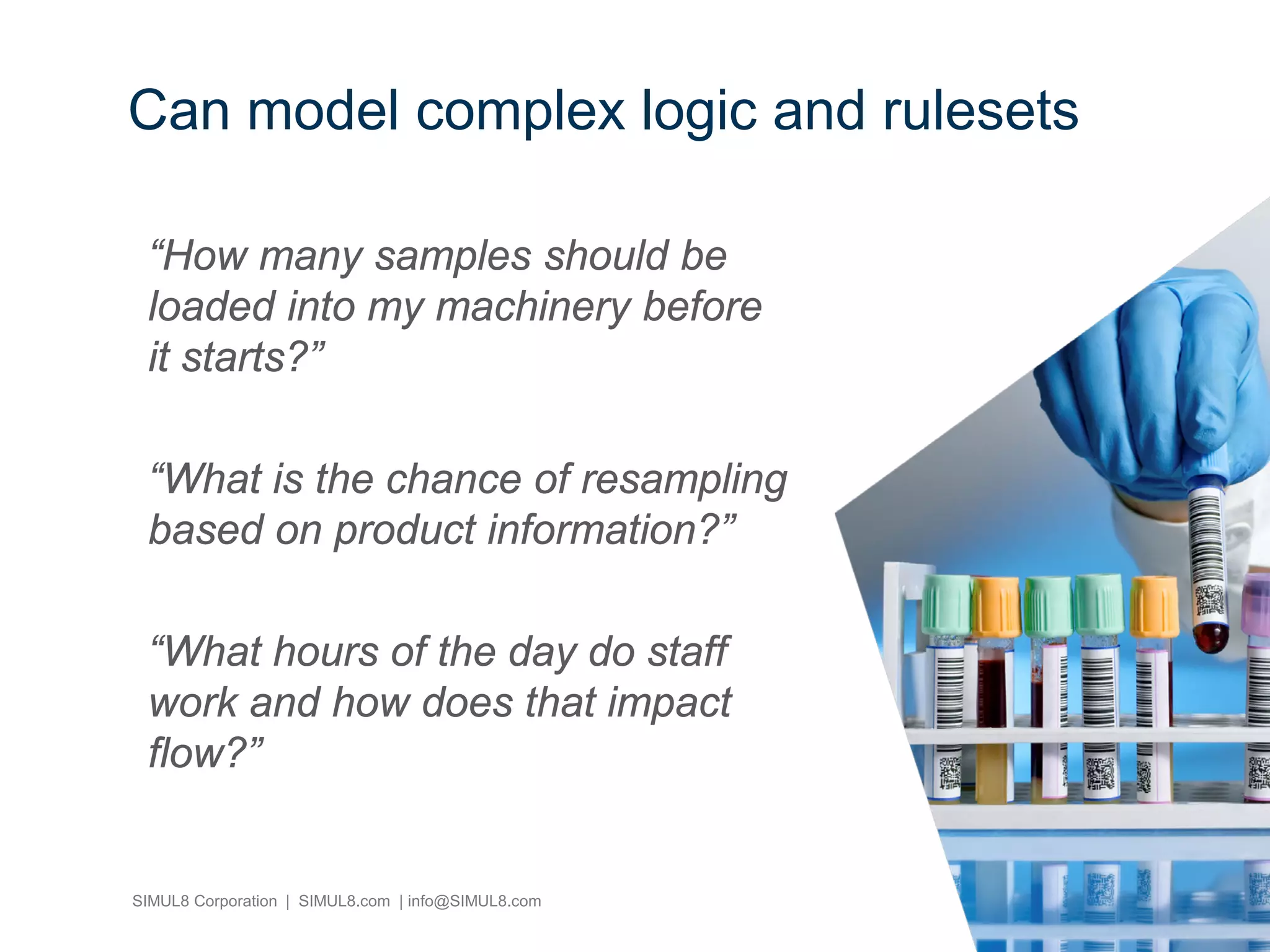 Can model complex logic and rulesets

“How many samples should be loaded into my machinery before it starts?”

“What is the chance of resampling based on product information?”

“What hours of the day do staff work and how does that impact flow?”

SIMUL8 Corporation | SIMUL8.com | info@SIMUL8.com